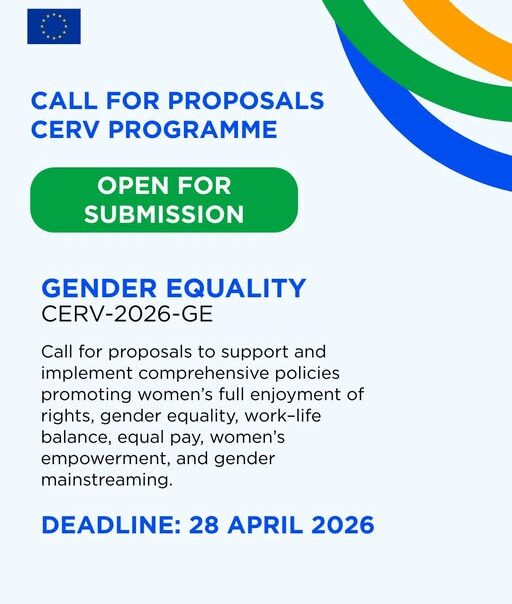 CALL FOR PROPOSALS
CERV PROGRAMME

OPEN FOR SUBMISSION

GENDER EQUALITY
CERV-2026-GE

Call for proposals to support and implement comprehensive policies promoting women's full enjoyment of rights, gender equality, work–life balance, equal pay, women's empowerment, and gender mainstreaming.

DEADLINE: 28 APRIL 2026